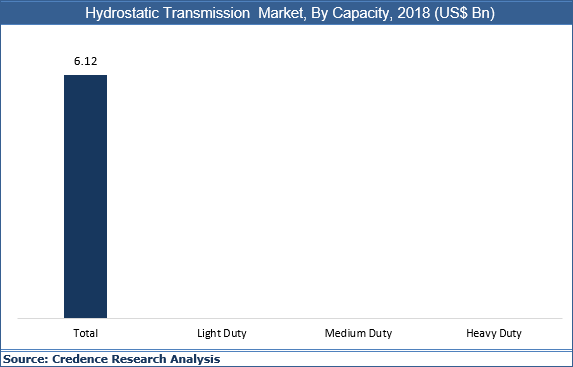 Hydrostatic Transmission  Market, By Capacity, 2018 (US$ Bn)

6.12

Total

Light Duty

Medium Duty

Heavy Duty

Source: Credence Research Analysis